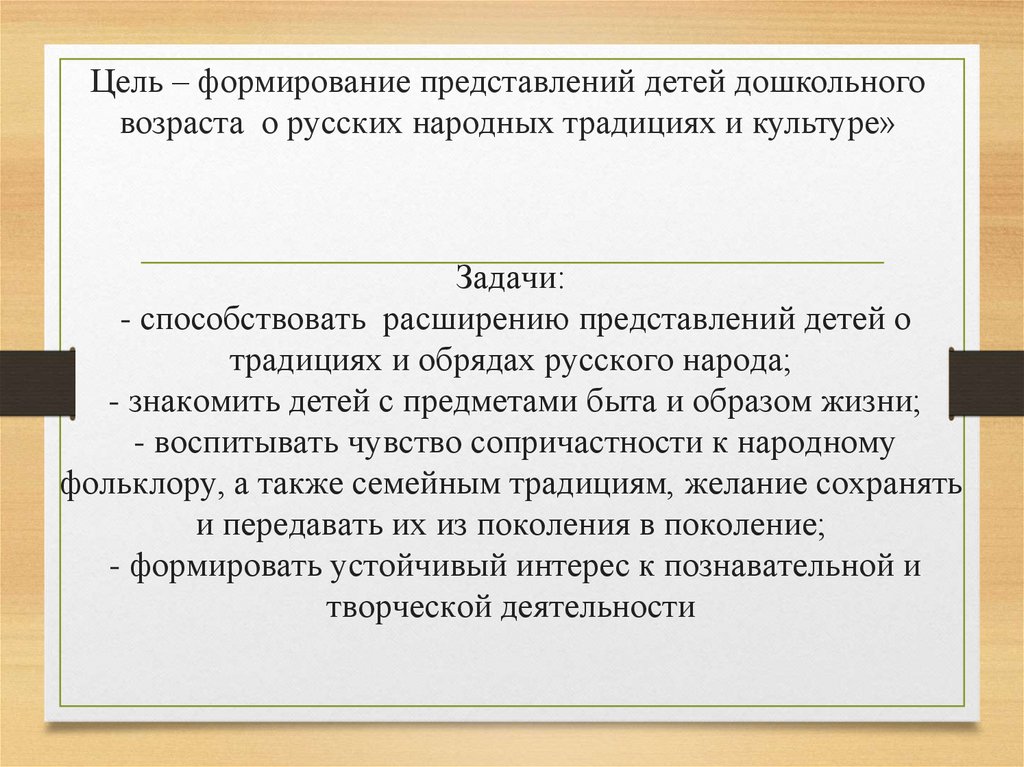 Цель – формирование представлений детей дошкольного возраста  о русских народных традициях и культуре»

Задачи:
- способствовать  расширению представлений детей о традициях и обрядах русского народа;
- знакомить детей с предметами быта и образом жизни;
- воспитывать чувство сопричастности к народному фольклору, а также семейным традициям, желание сохранять и передавать их из поколения в поколение;
- формировать устойчивый интерес к познавательной и творческой деятельности